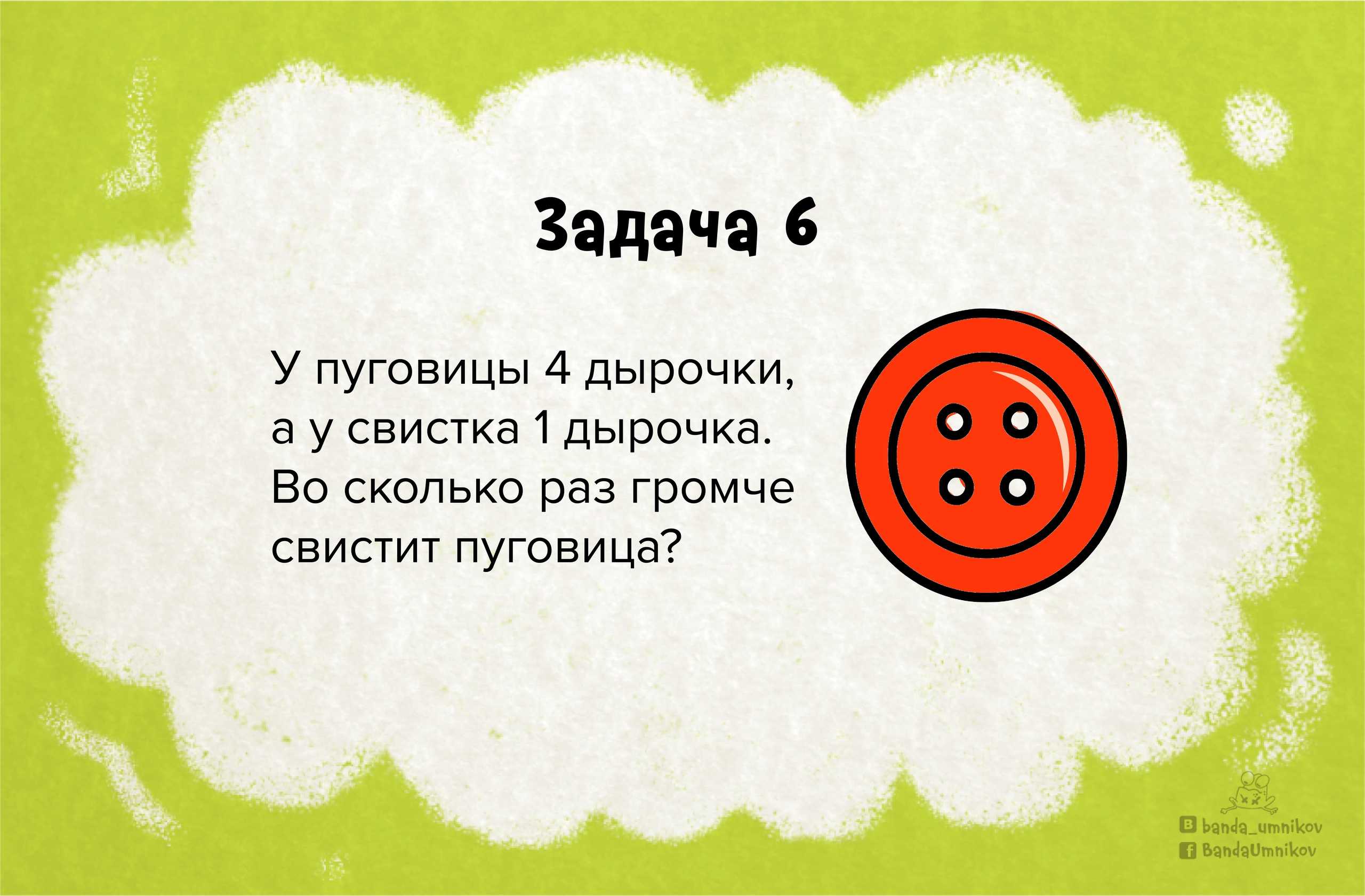 Задача 6

У пуговицы 4 дырочки, а у свистка 1 дырочка. Во сколько раз громче свистит пуговица?

banda_umnikov
BandaUmnikov